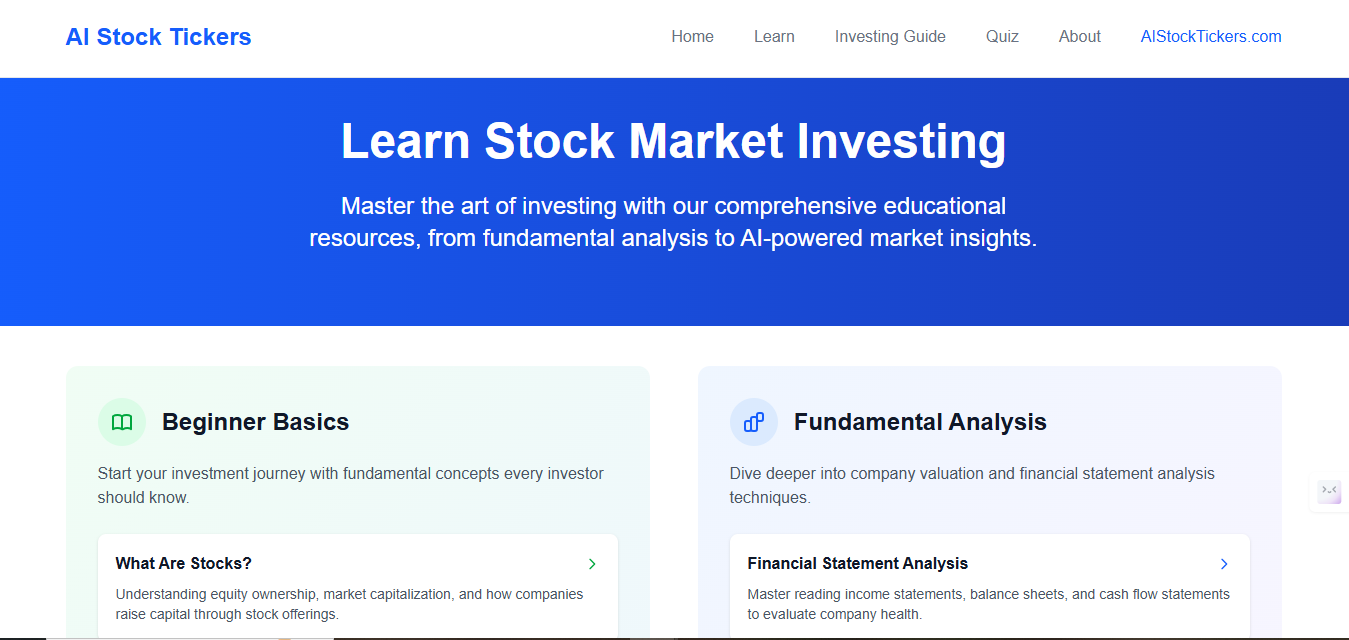 AI Stock Tickers

Home Learn Investing Guide Quiz About AIStockTickers.com

Learn Stock Market Investing

Master the art of investing with our comprehensive educational resources, from fundamental analysis to AI-powered market insights.

Beginner Basics

Start your investment journey with fundamental concepts every investor should know.

What Are Stocks?

Understanding equity ownership, market capitalization, and how companies raise capital through stock offerings.

Fundamental Analysis

Dive deeper into company valuation and financial statement analysis techniques.

Financial Statement Analysis

Master reading income statements, balance sheets, and cash flow statements to evaluate company health.